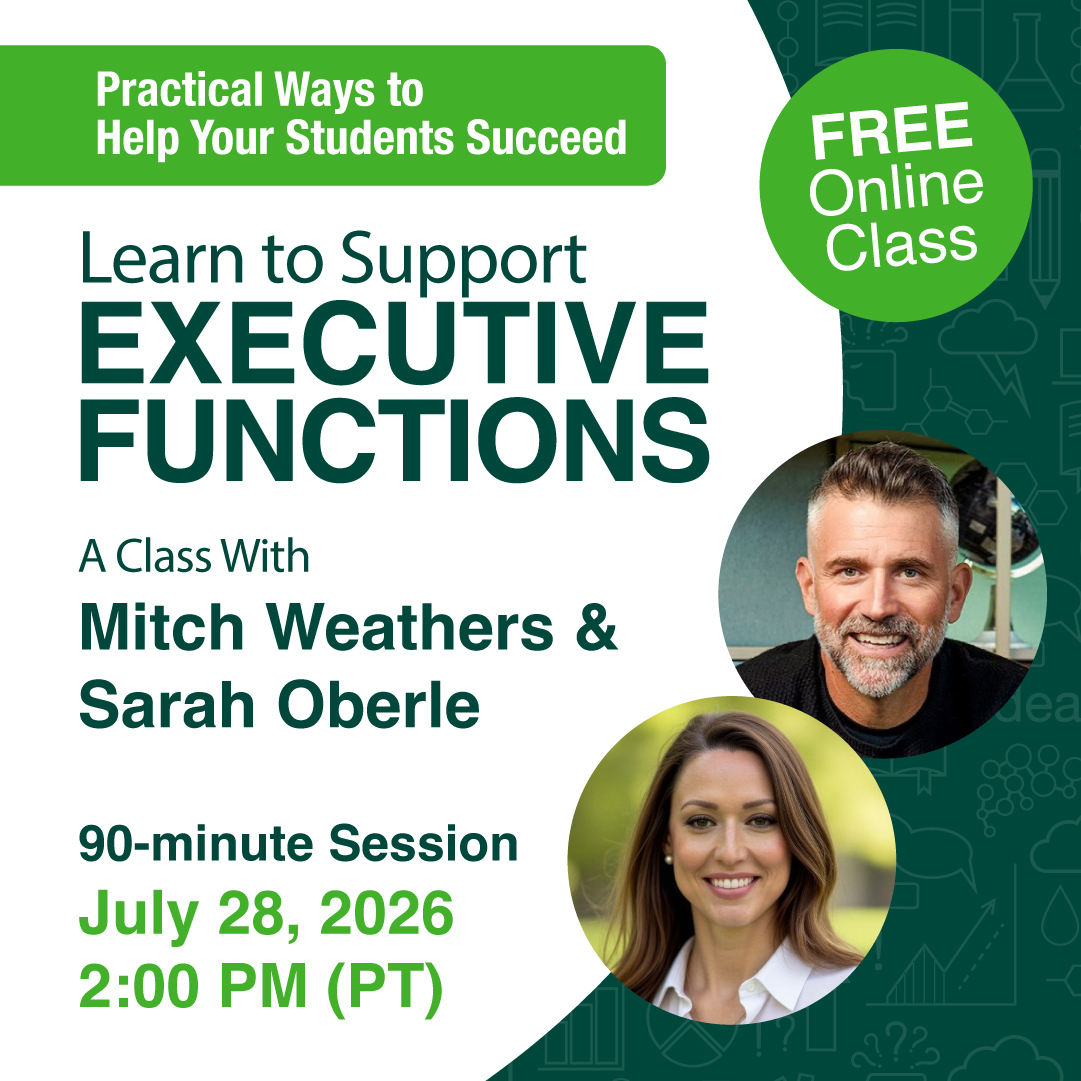 Practical Ways to
Help Your Students Succeed

FREE
Online
Class

Learn to Support
EXECUTIVE
FUNCTIONS

A Class With
Mitch Weathers &
Sarah Oberle

90-minute Session
July 28, 2026
2:00 PM (PT)